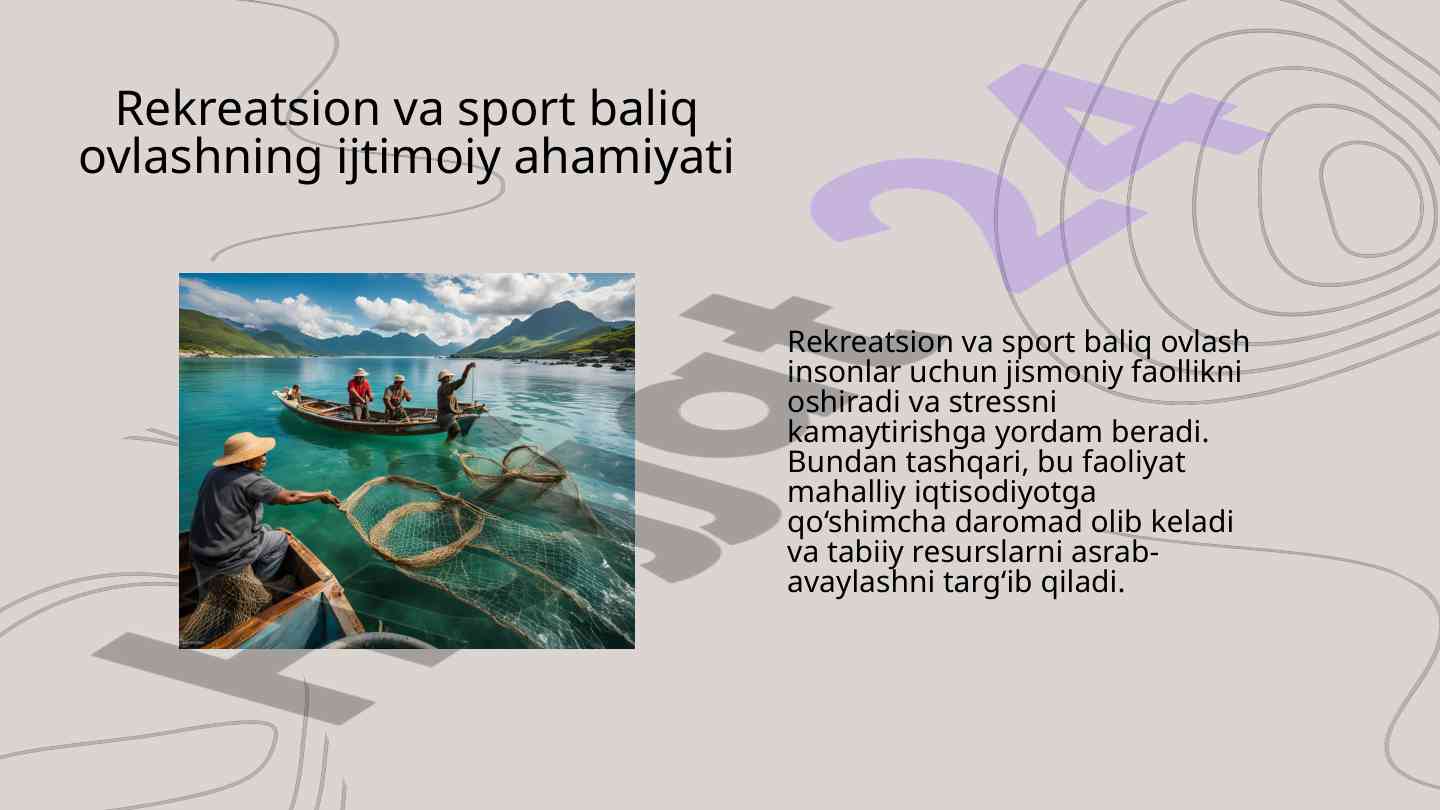 Rekreatsion va sport baliq ovlashning ijtimoiy ahamiyati

Rekreatsion va sport baliq ovlash insonlar uchun jismoniy faollikni oshiradi va stressni kamaytirishga yordam beradi. Bundan tashqari, bu faoliyat mahalliy iqtisodiyotga qo‘shimcha daromad olib keladi va tabiiy resurslarni asrab-avaylashni targ‘ib qiladi.

hujjat24